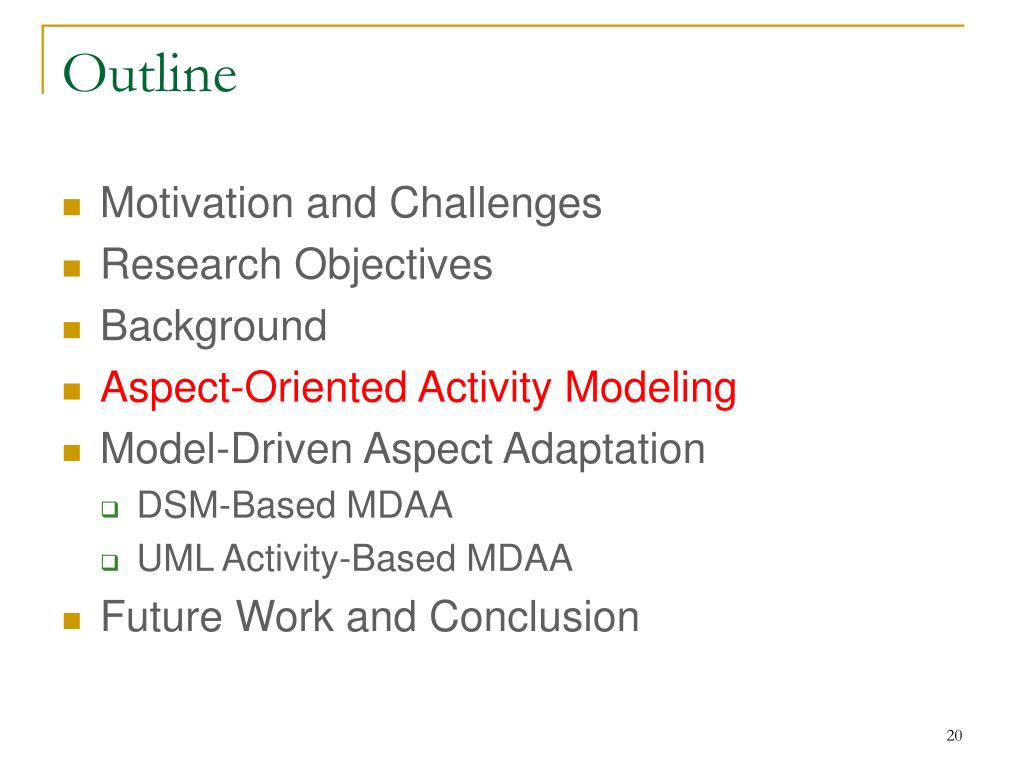 Outline

- Motivation and Challenges
- Research Objectives
- Background
- Aspect-Oriented Activity Modeling
- Model-Driven Aspect Adaptation
  - DSM-Based MDAA
  - UML Activity-Based MDAA
- Future Work and Conclusion

20